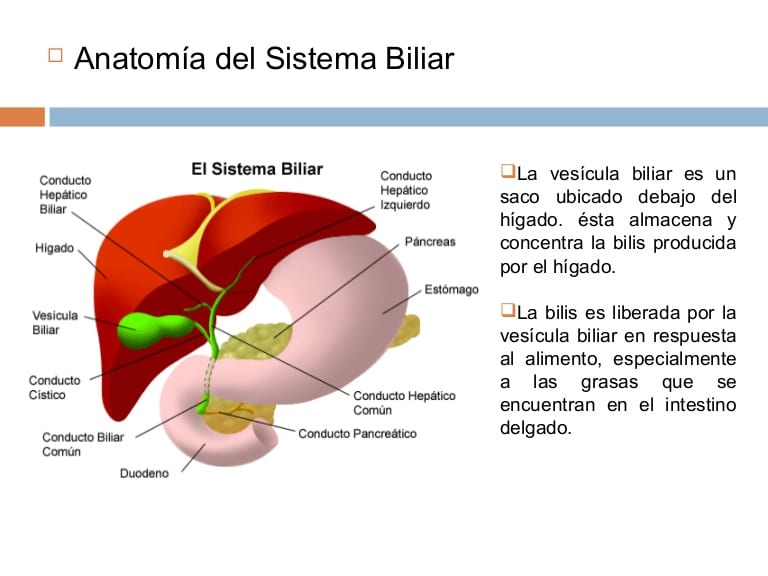 Anatomía del Sistema Biliar

El Sistema Biliar

Conducto Hepático Biliar

Hígado

Vesícula Biliar

Conducto Cístico

Conducto Biliar Común

Duodeno

Conducto Hepático Izquierdo

Páncreas

Estómago

Conducto Hepático Común

Conducto Pancreático

La vesícula biliar es un saco ubicado debajo del hígado. ésta almacena y concentra la bilis producida por el hígado.

La bilis es liberada por la vesícula biliar en respuesta al alimento, especialmente a las grasas que se encuentran en el intestino delgado.